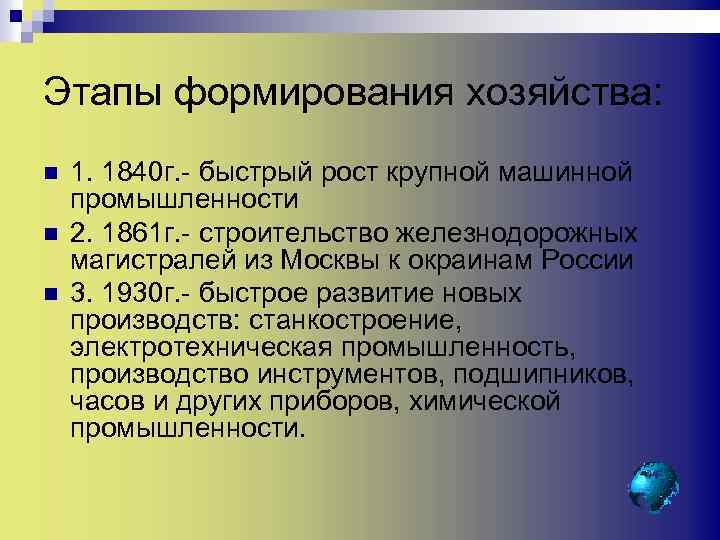 Этапы формирования хозяйства:

1. 1840г.- быстрый рост крупной машинной промышленности

2. 1861г.- строительство железнодорожных магистралей из Москвы к окраинам России

3. 1930г.- быстрое развитие новых производств: станкостроение, электротехническая промышленность, производство инструментов, подшипников, часов и других приборов, химической промышленности.